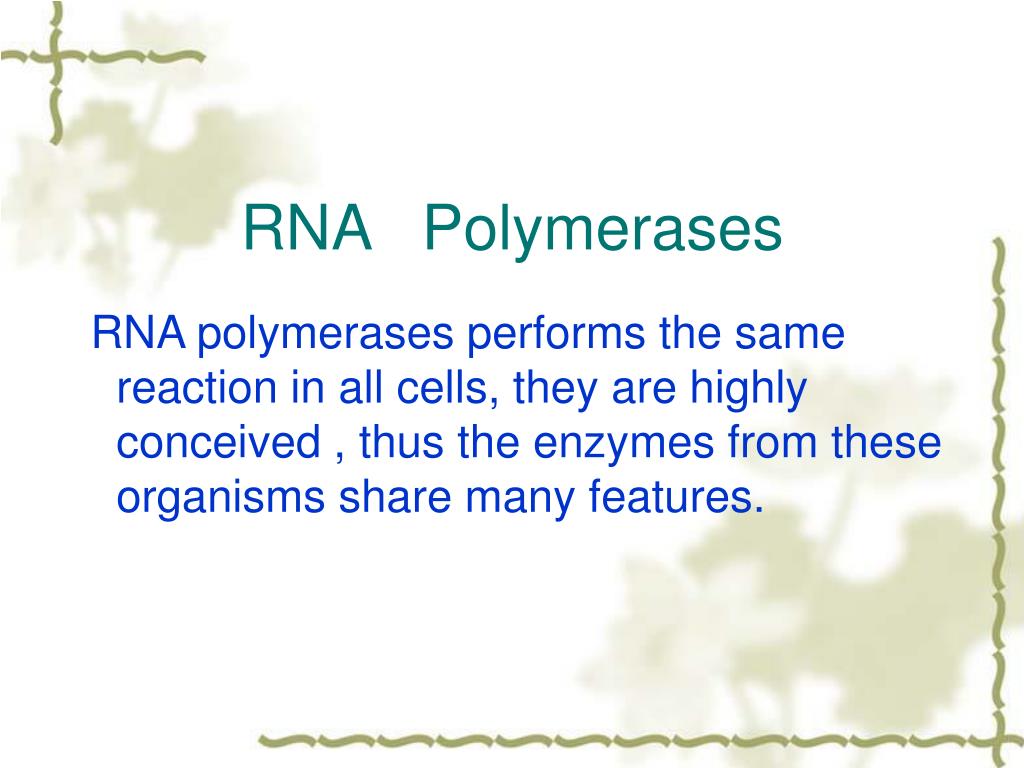 RNA Polymerases

RNA polymerases performs the same reaction in all cells, they are highly conceived , thus the enzymes from these organisms share many features.